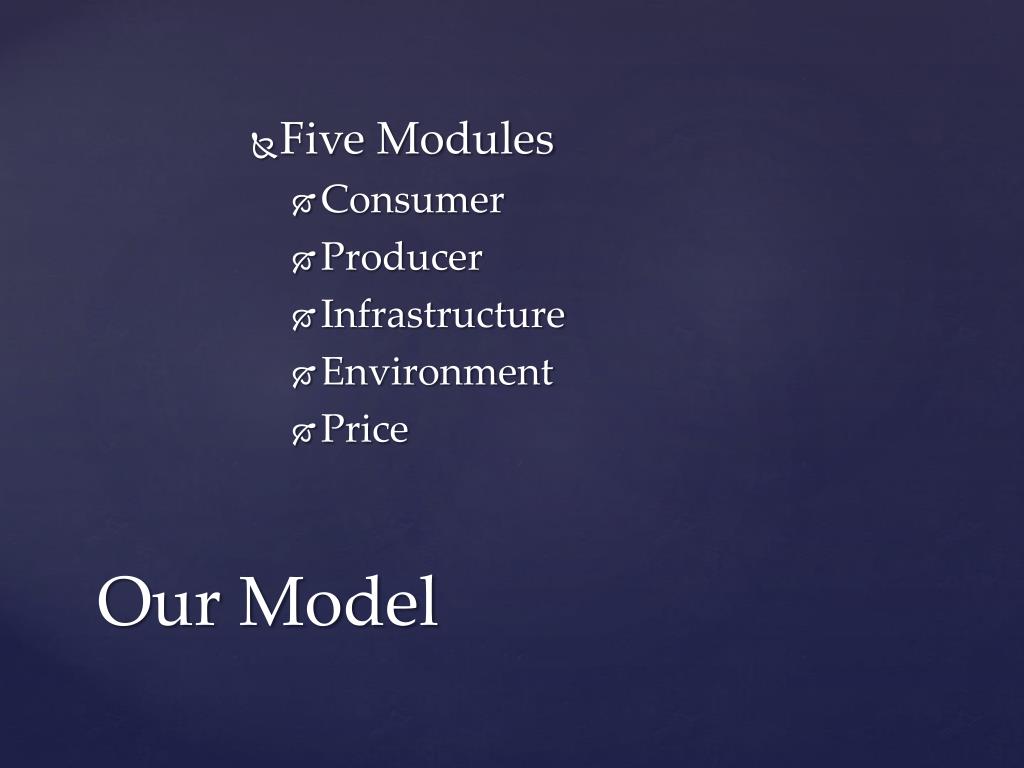 Five Modules
Consumer
Producer
Infrastructure
Environment
Price

Our Model